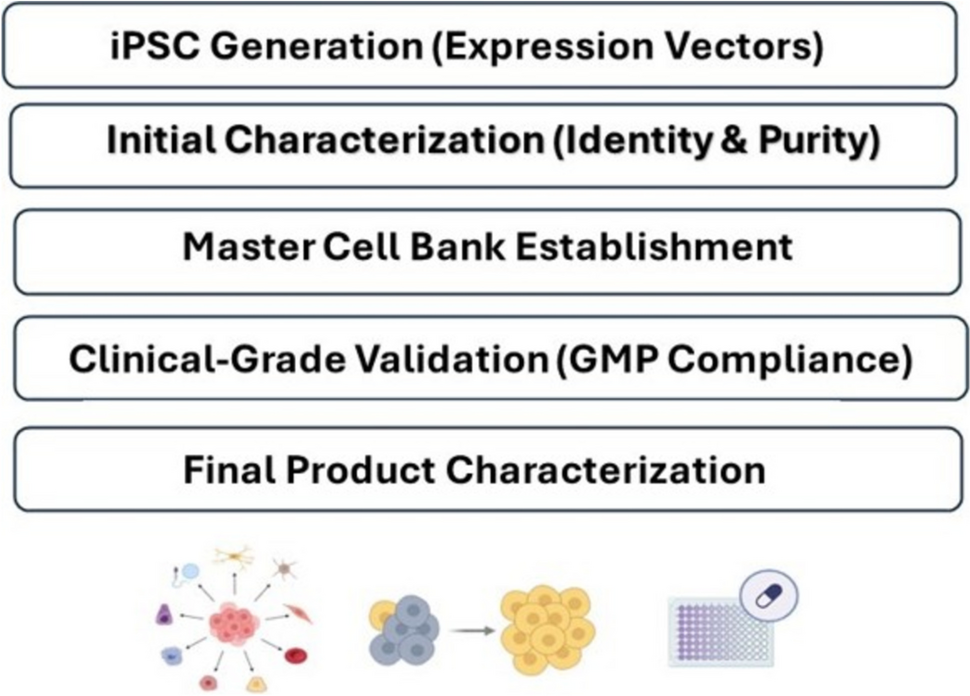 iPSC Generation (Expression Vectors)

Initial Characterization (Identity & Purity)

Master Cell Bank Establishment

Clinical-Grade Validation (GMP Compliance)

Final Product Characterization